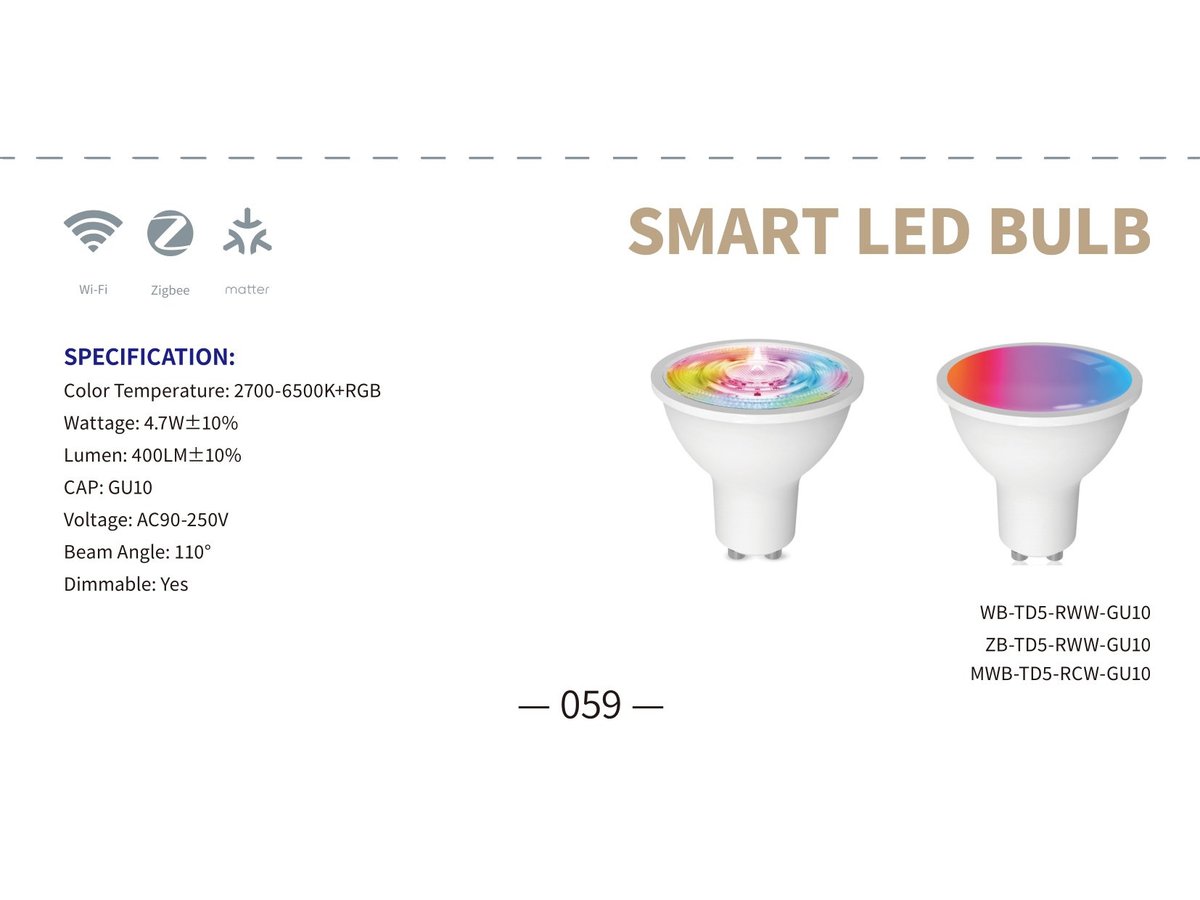 Wi-Fi
Zigbee
matter

SMART LED BULB

SPECIFICATION:
Color Temperature: 2700-6500K+RGB
Wattage: 4.7W±10%
Lumen: 400LM±10%
CAP: GU10
Voltage: AC90-250V
Beam Angle: 110°
Dimmable: Yes

WB-TD5-RWW-GU10
ZB-TD5-RWW-GU10
MWB-TD5-RCW-GU10

— 059 —